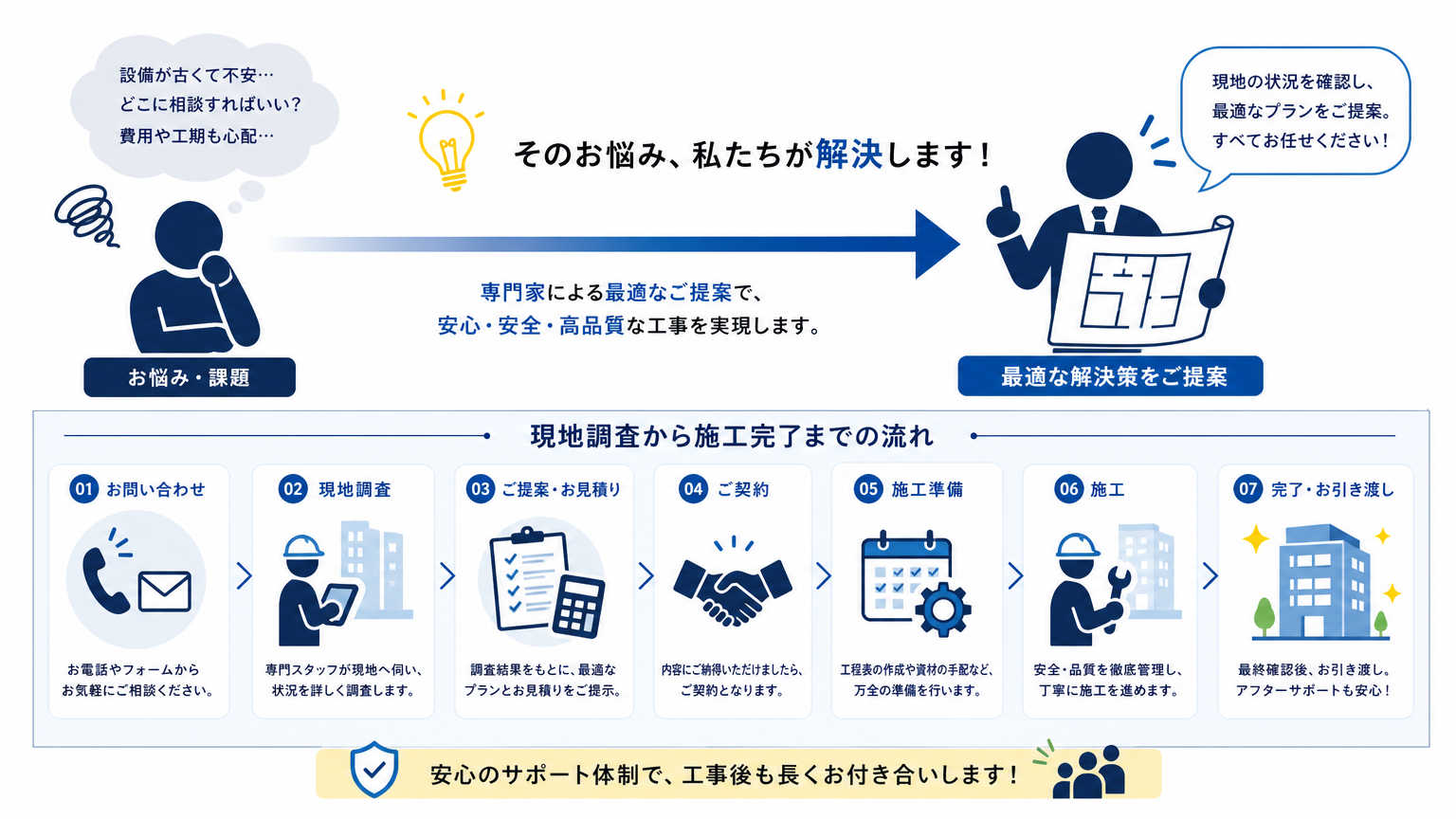 設備が古くて不安…
どこに相談すればいい？
費用や工期も心配…

そのお悩み、私たちが解決します！

現地の状況を確認し、
最適なプランをご提案。
すべてお任せください！

専門家による最適なご提案で、
安心・安全・高品質な工事を実現します。

お悩み・課題

最適な解決策をご提案

現地調査から施工完了までの流れ

01 お問い合わせ
お電話やフォームから
お気軽にご相談ください。

02 現地調査
専門スタッフが現地へ伺い、
状況を詳しく調査します。

03 ご提案・お見積り
調査結果をもとに、最適な
プランとお見積りをご提示。

04 ご契約
内容にご納得いただけましたら、
ご契約となります。

05 施工準備
工程表の作成や資材の手配など、
万全の準備を行います。

06 施工
安全・品質を徹底管理し、
丁寧に施工を進めます。

07 完了・お引き渡し
最終確認後、お引き渡し。
アフターサポートも安心！

安心のサポート体制で、工事後も長くお付き合いします！